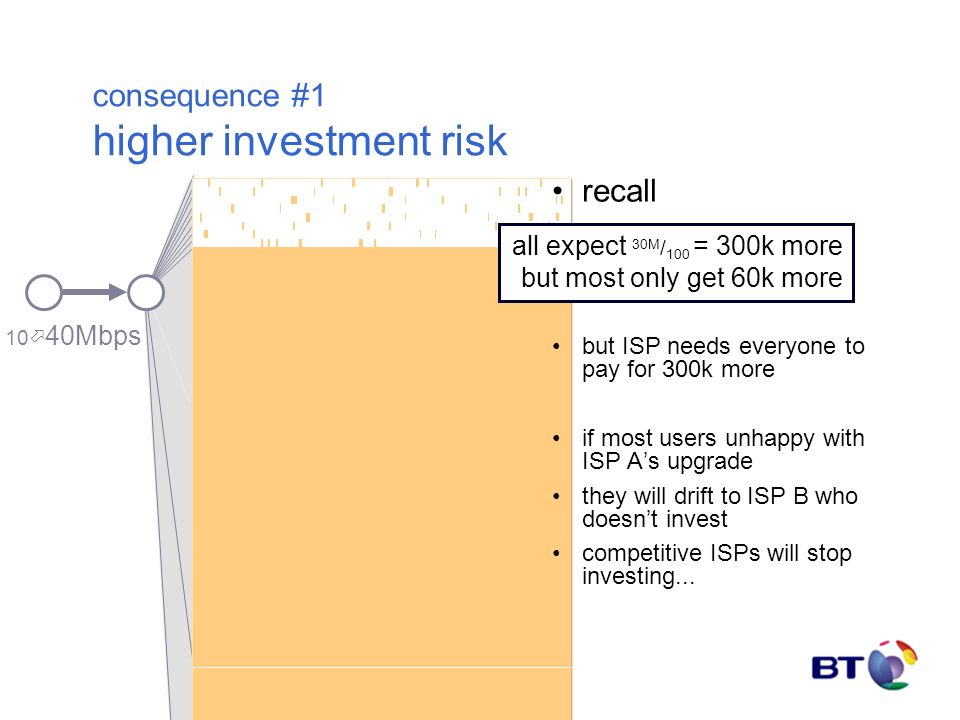 consequence #1
higher investment risk

10⇨40Mbps

• recall

all expect $^{30M}/_{100}$ = 300k more
but most only get 60k more

• but ISP needs everyone to pay for 300k more

• if most users unhappy with ISP A's upgrade

• they will drift to ISP B who doesn't invest

• competitive ISPs will stop investing...

BT